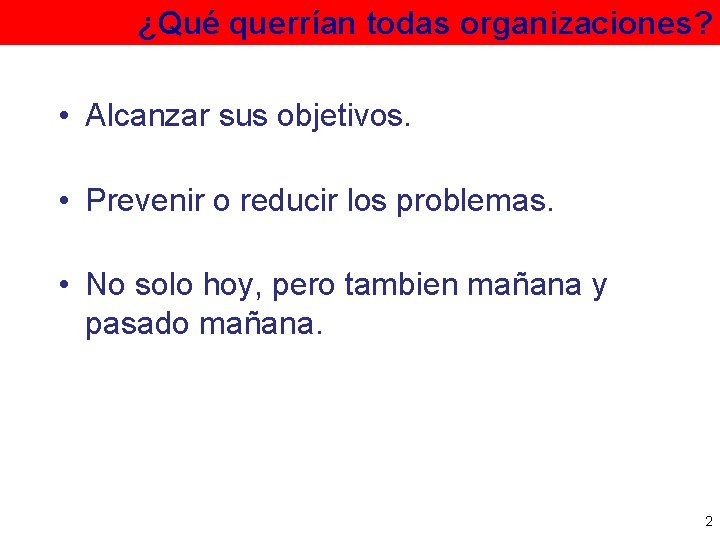 ¿Qué querrían todas organizaciones?

• Alcanzar sus objetivos.

• Prevenir o reducir los problemas.

• No solo hoy, pero tambien mañana y pasado mañana.

2